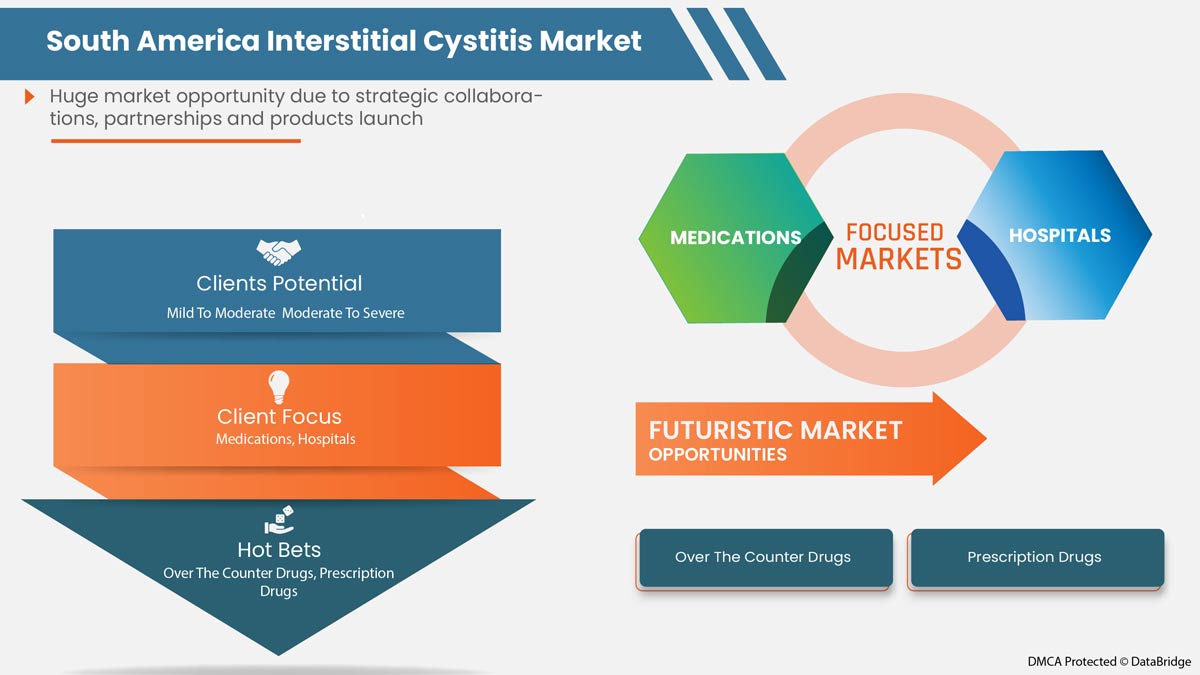 South America Interstitial Cystitis Market

Huge market opportunity due to strategic collaborations, partnerships and products launch

Clients Potential
Mild To Moderate Moderate To Severe

Client Focus
Medications, Hospitals

Hot Bets
Over The Counter Drugs, Prescription Drugs

MEDICATIONS
FOCUSED MARKETS
HOSPITALS

FUTURISTIC MARKET OPPORTUNITIES

Over The Counter Drugs

Prescription Drugs

DMCA Protected © DataBridge